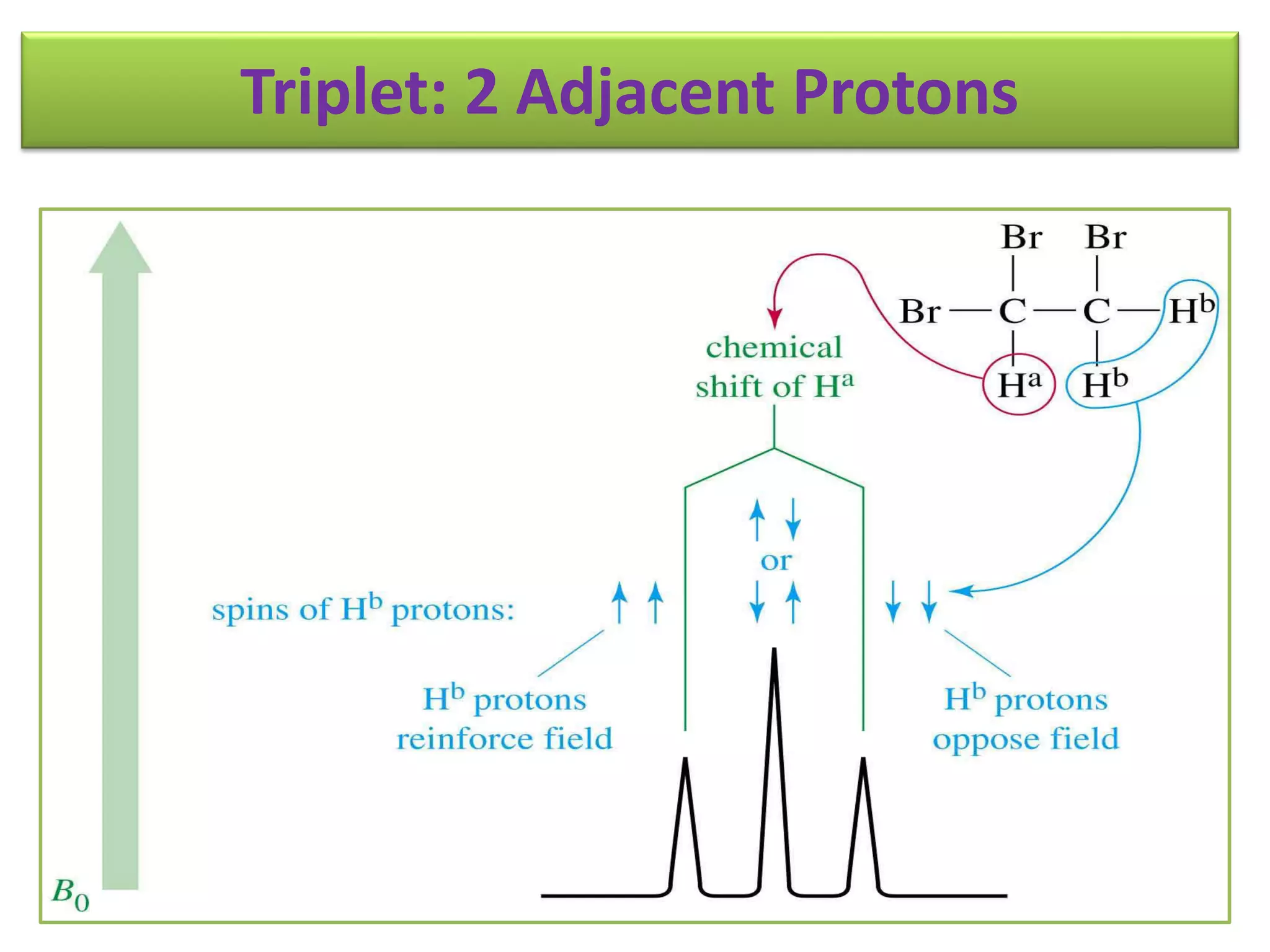 Triplet: 2 Adjacent Protons

Br Br

Br — C — C — $H^b$

$H^a$ $H^b$

chemical shift of $H^a$

↑ ↓
or
↓ ↑

spins of $H^b$ protons: ↑ ↑ ↓ ↓

$H^b$ protons reinforce field

$H^b$ protons oppose field

$B_0$